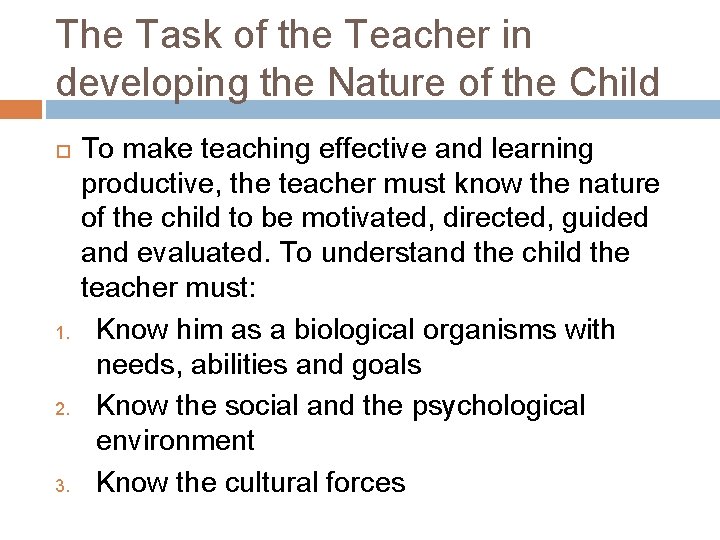 The Task of the Teacher in developing the Nature of the Child

To make teaching effective and learning productive, the teacher must know the nature of the child to be motivated, directed, guided and evaluated. To understand the child the teacher must:

1. Know him as a biological organisms with needs, abilities and goals
2. Know the social and the psychological environment
3. Know the cultural forces